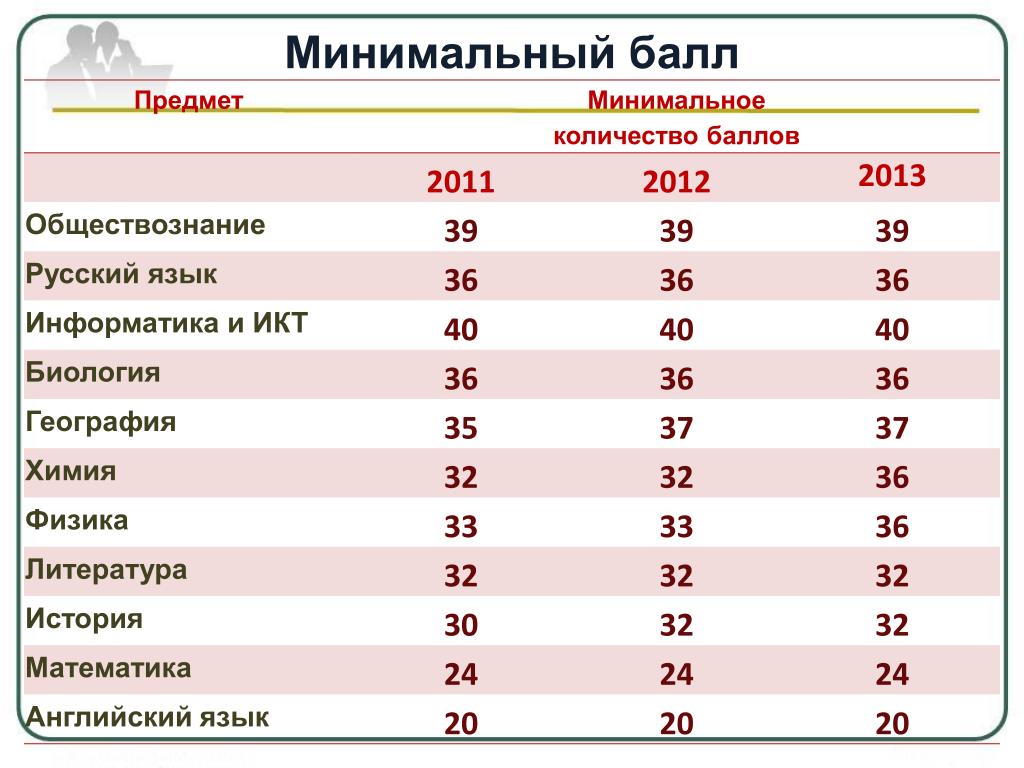 Минимальный балл

| Предмет | Минимальное количество баллов | | |
|---|---|---|---|
| | 2011 | 2012 | 2013 |
| Обществознание | 39 | 39 | 39 |
| Русский язык | 36 | 36 | 36 |
| Информатика и ИКТ | 40 | 40 | 40 |
| Биология | 36 | 36 | 36 |
| География | 35 | 37 | 37 |
| Химия | 32 | 32 | 36 |
| Физика | 33 | 33 | 36 |
| Литература | 32 | 32 | 32 |
| История | 30 | 32 | 32 |
| Математика | 24 | 24 | 24 |
| Английский язык | 20 | 20 | 20 |